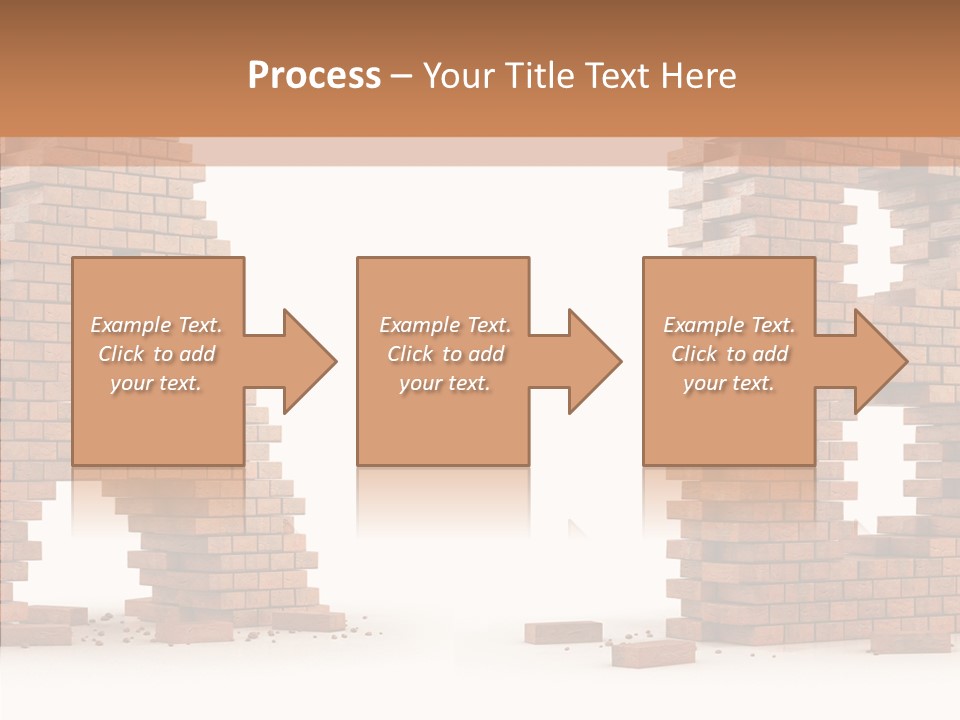 Process – Your Title Text Here

Example Text. Click to add your text.

Example Text. Click to add your text.

Example Text. Click to add your text.